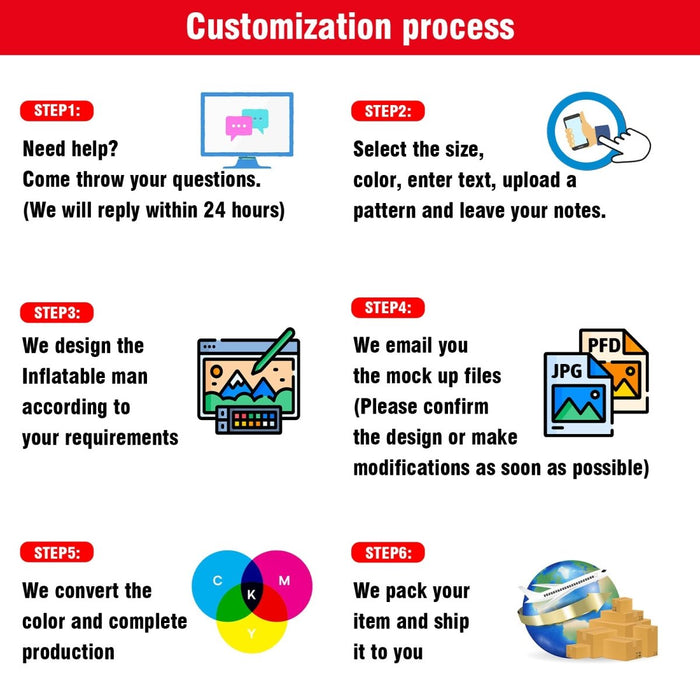 Customization process

STEP1:

Need help?
Come throw your questions.
(We will reply within 24 hours)

STEP2:

Select the size, color, enter text, upload a pattern and leave your notes.

STEP3:

We design the Inflatable man according to your requirements

STEP4:

We email you the mock up files (Please confirm the design or make modifications as soon as possible)

PFD

JPG

STEP5:

We convert the color and complete production

C M K Y

STEP6:

We pack your item and ship it to you